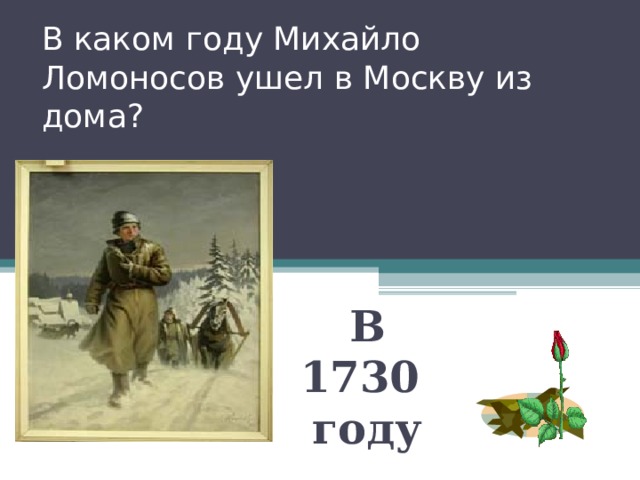 В каком году Михайло Ломоносов ушел в Москву из дома?

В 1730 году